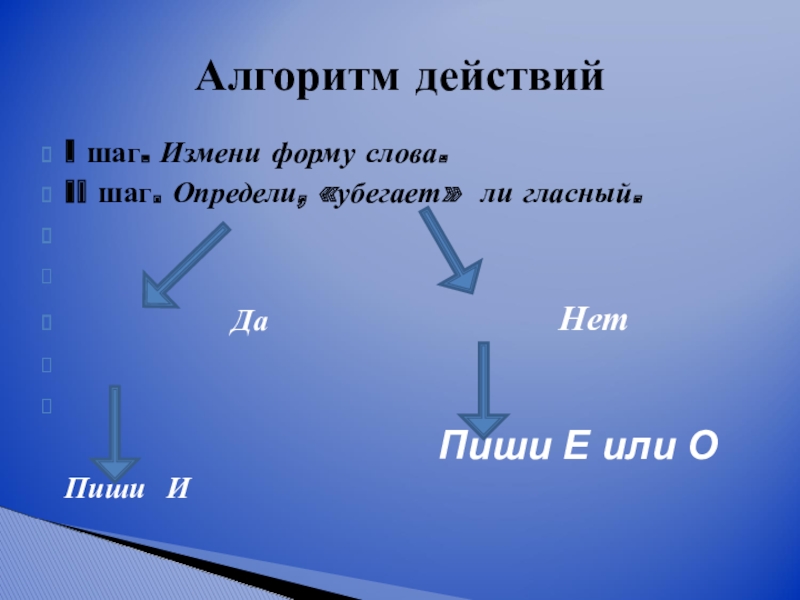 Алгоритм действий

I шаг. Измени форму слова.

II шаг. Определи, «убегает» ли гласный.

Да

Нет

Пиши Е или О

Пиши И